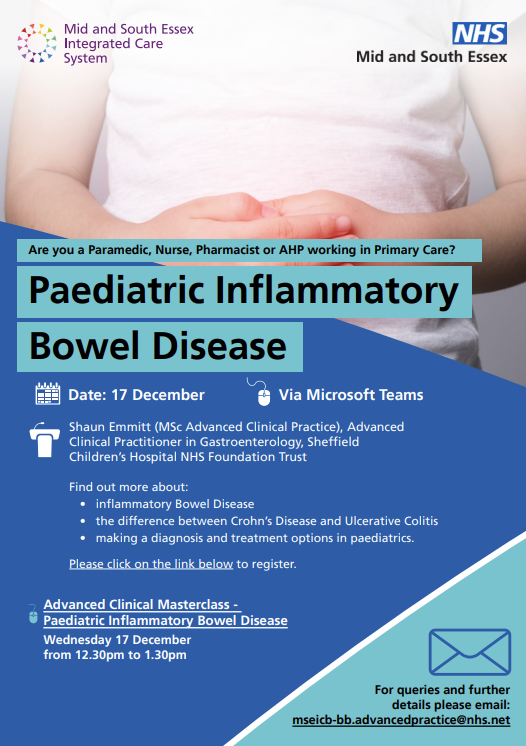 Mid and South Essex Integrated Care System

NHS
Mid and South Essex

Are you a Paramedic, Nurse, Pharmacist or AHP working in Primary Care?

Paediatric Inflammatory Bowel Disease

Date: 17 December

Via Microsoft Teams

Shaun Emmitt (MSc Advanced Clinical Practice), Advanced Clinical Practitioner in Gastroenterology, Sheffield Children's Hospital NHS Foundation Trust

Find out more about:
- inflammatory Bowel Disease
- the difference between Crohn's Disease and Ulcerative Colitis
- making a diagnosis and treatment options in paediatrics.

Please click on the link below to register.

Advanced Clinical Masterclass - Paediatric Inflammatory Bowel Disease
Wednesday 17 December
from 12.30pm to 1.30pm

For queries and further details please email:
mseicb-bb.advancedpractice@nhs.net